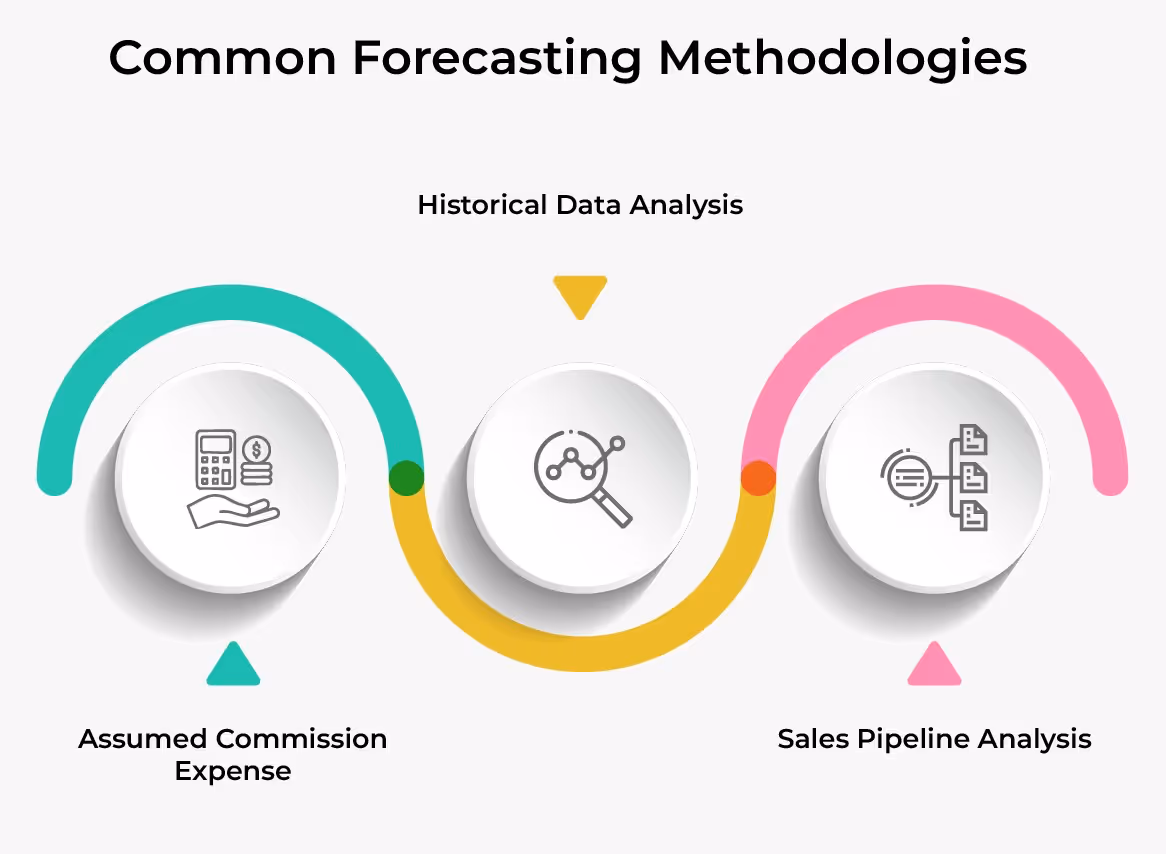 Common Forecasting Methodologies

Historical Data Analysis

Assumed Commission Expense

Sales Pipeline Analysis